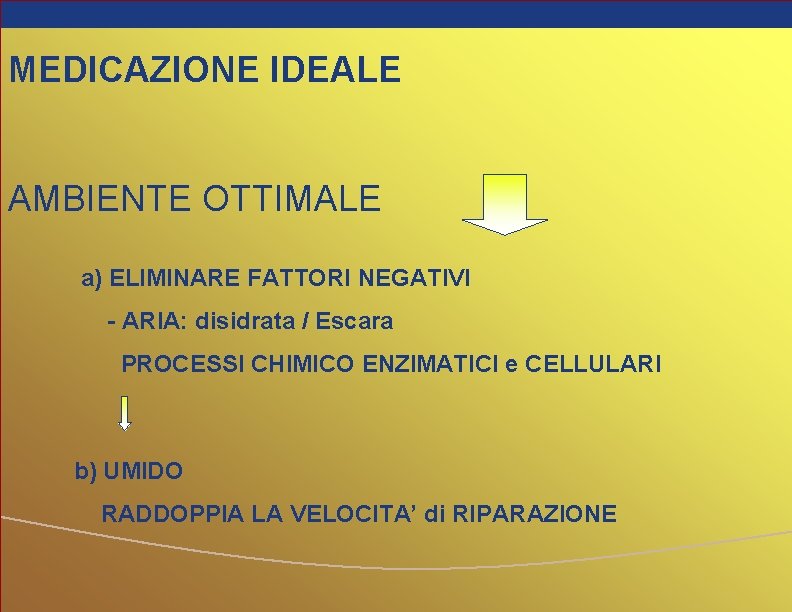 MEDICAZIONE IDEALE

AMBIENTE OTTIMALE

a) ELIMINARE FATTORI NEGATIVI

- ARIA: disidrata / Escara

PROCESSI CHIMICO ENZIMATICI e CELLULARI

b) UMIDO

RADDOPPIA LA VELOCITA' di RIPARAZIONE